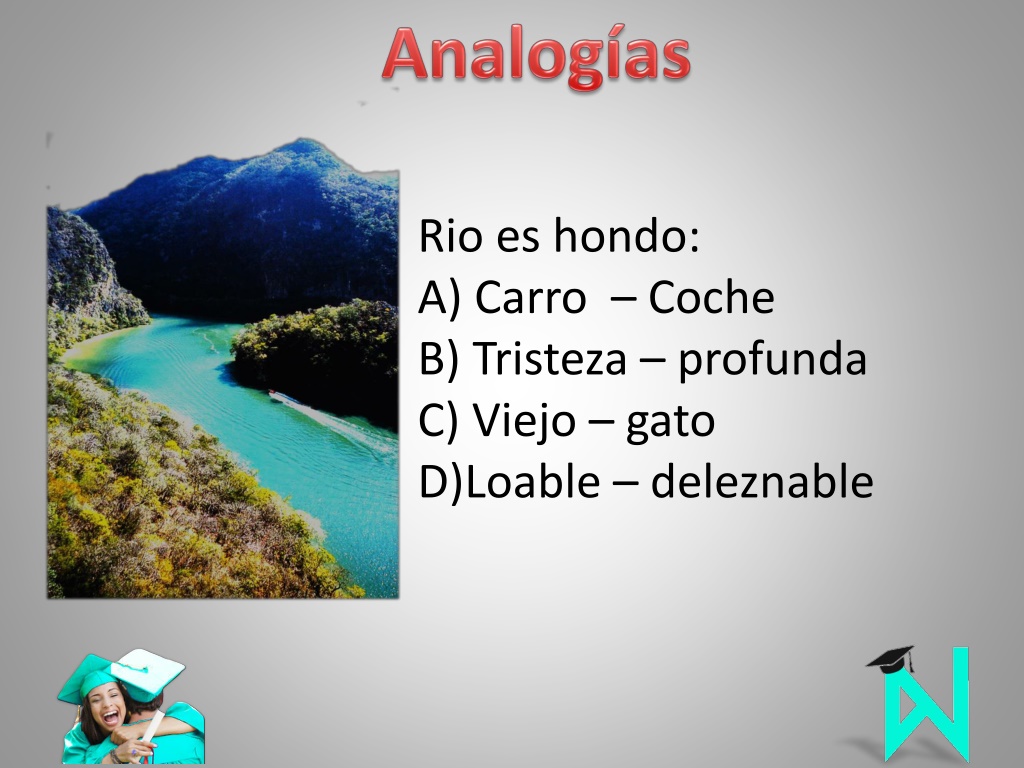 Analogías

Rio es hondo:
A) Carro – Coche
B) Tristeza – profunda
C) Viejo – gato
D)Loable – deleznable